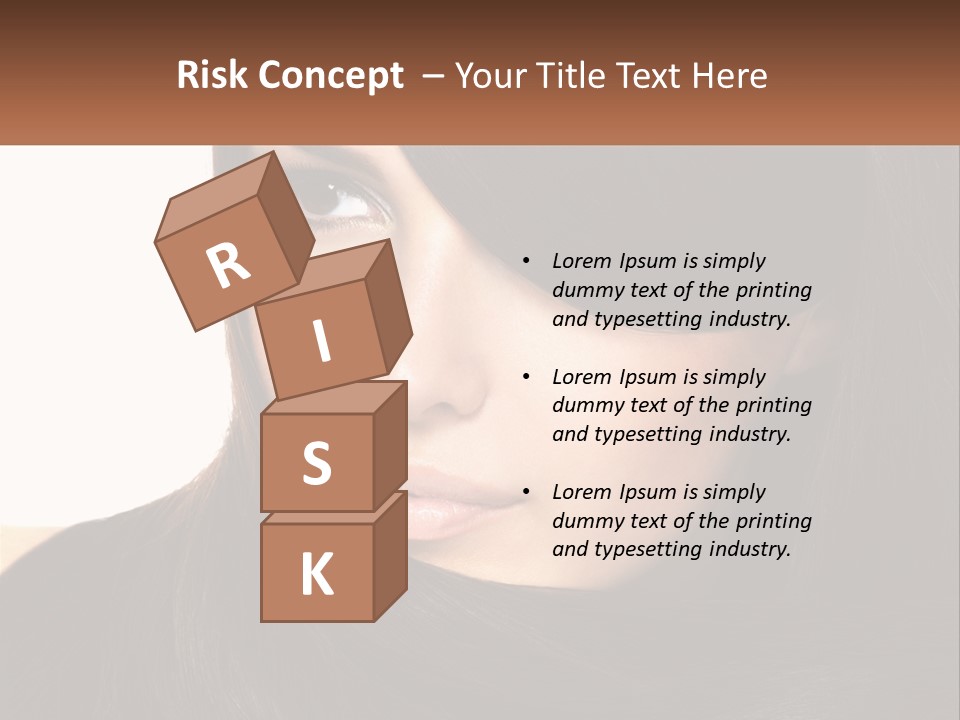 Risk Concept – Your Title Text Here

R
I
S
K

• Lorem Ipsum is simply dummy text of the printing and typesetting industry.

• Lorem Ipsum is simply dummy text of the printing and typesetting industry.

• Lorem Ipsum is simply dummy text of the printing and typesetting industry.